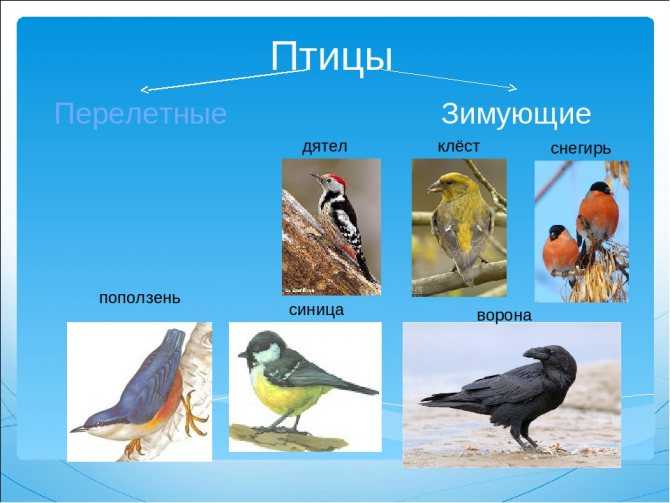 Птицы

Перелетные

Зимующие

дятел

клёст

снегирь

поползень

синица

ворона